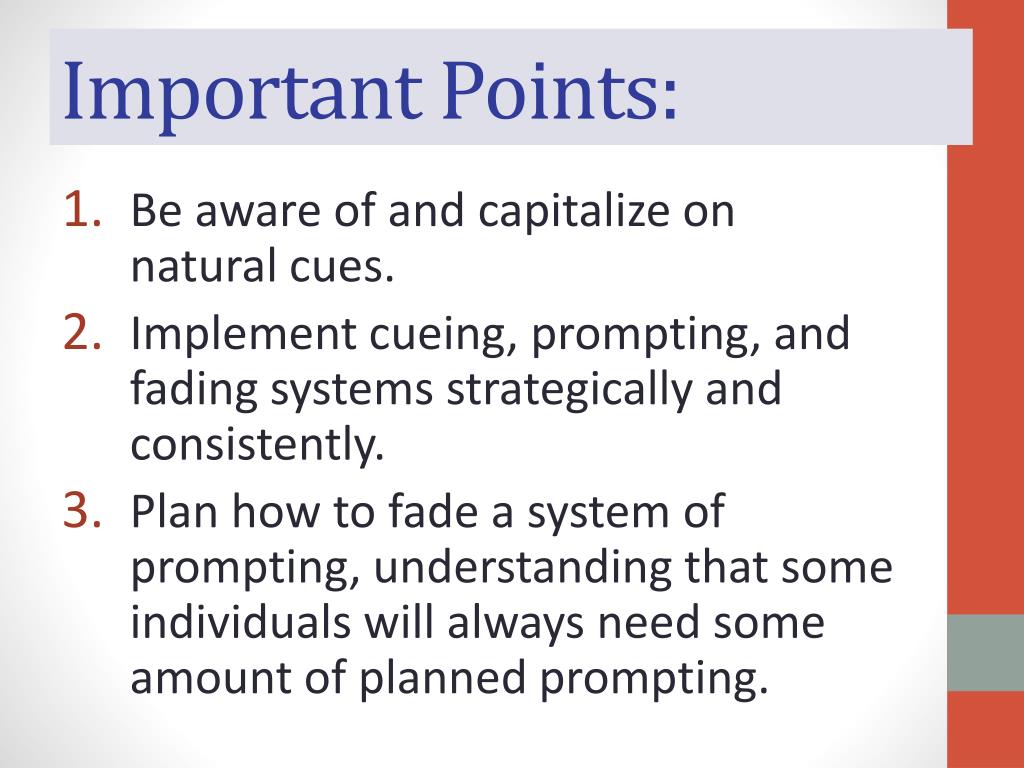 Important Points:

1. Be aware of and capitalize on natural cues.
2. Implement cueing, prompting, and fading systems strategically and consistently.
3. Plan how to fade a system of prompting, understanding that some individuals will always need some amount of planned prompting.